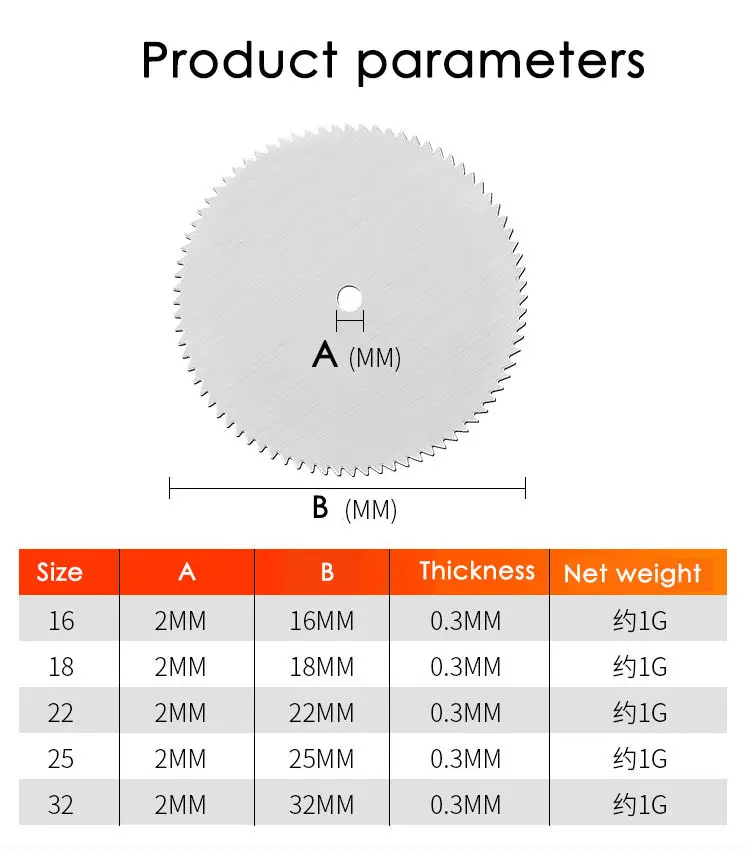 Product parameters

A (MM)

B (MM)

| Size | A | B | Thickness | Net weight |
|---|---|---|---|---|
| 16 | 2MM | 16MM | 0.3MM | 约1G |
| 18 | 2MM | 18MM | 0.3MM | 约1G |
| 22 | 2MM | 22MM | 0.3MM | 约1G |
| 25 | 2MM | 25MM | 0.3MM | 约1G |
| 32 | 2MM | 32MM | 0.3MM | 约1G |